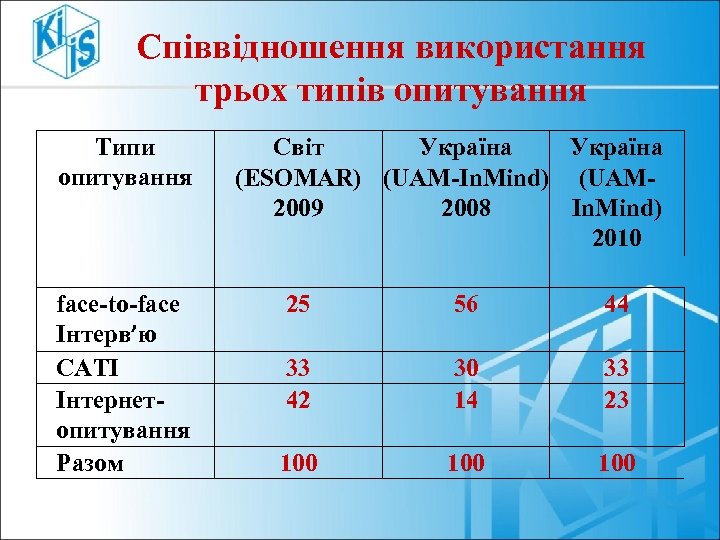 KiiS

Співвідношення використання трьох типів опитування

| Типи опитування | Світ (ESOMAR) 2009 | Україна (UAM-InMind) 2008 | Україна (UAM-InMind) 2010 |
|---|---|---|---|
| face-to-face Інтерв'ю | 25 | 56 | 44 |
| CATI | 33 | 30 | 33 |
| Інтернет-опитування | 42 | 14 | 23 |
| Разом | 100 | 100 | 100 |